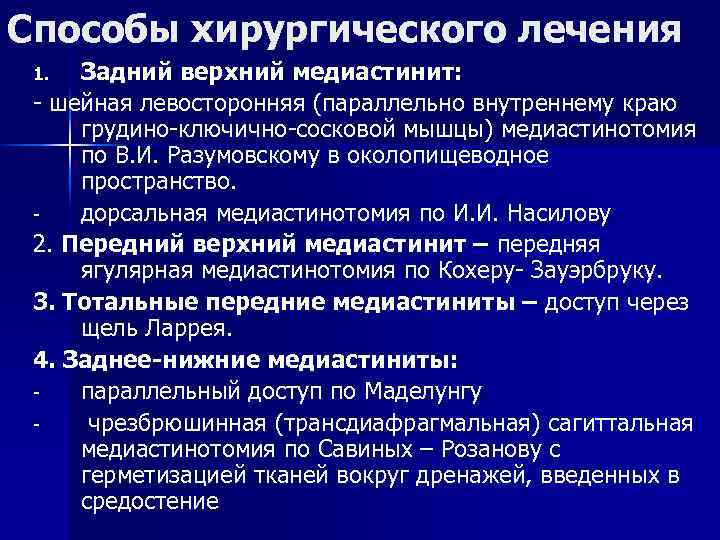 Способы хирургического лечения

1. Задний верхний медиастинит:

- шейная левосторонняя (параллельно внутреннему краю грудино-ключично-сосковой мышцы) медиастинотомия по В.И. Разумовскому в околопищеводное пространство.

- дорсальная медиастинотомия по И.И. Насилову

2. Передний верхний медиастинит – передняя ягулярная медиастинотомия по Кохеру- Зауэрбруку.

3. Тотальные передние медиастиниты – доступ через щель Ларрея.

4. Заднее-нижние медиастиниты:

- параллельный доступ по Маделунгу

- чрезбрюшинная (трансдиафрагмальная) сагиттальная медиастинотомия по Савиных – Розанову с герметизацией тканей вокруг дренажей, введенных в средостение